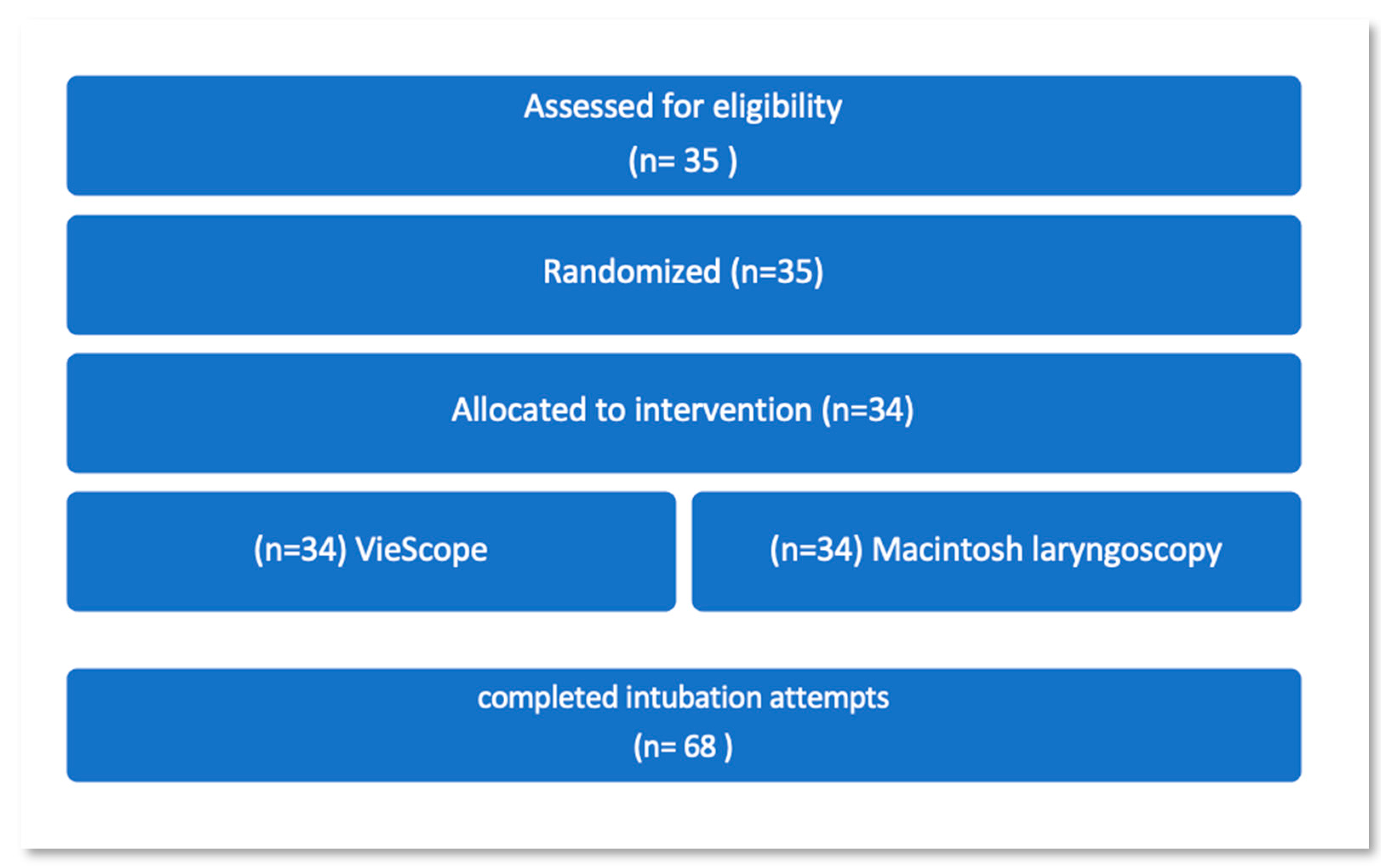 Assessed for eligibility
(n= 35 )

Randomized (n=35)

Allocated to intervention (n=34)

(n=34) VieScope

(n=34) Macintosh laryngoscopy

completed intubation attempts
(n= 68 )